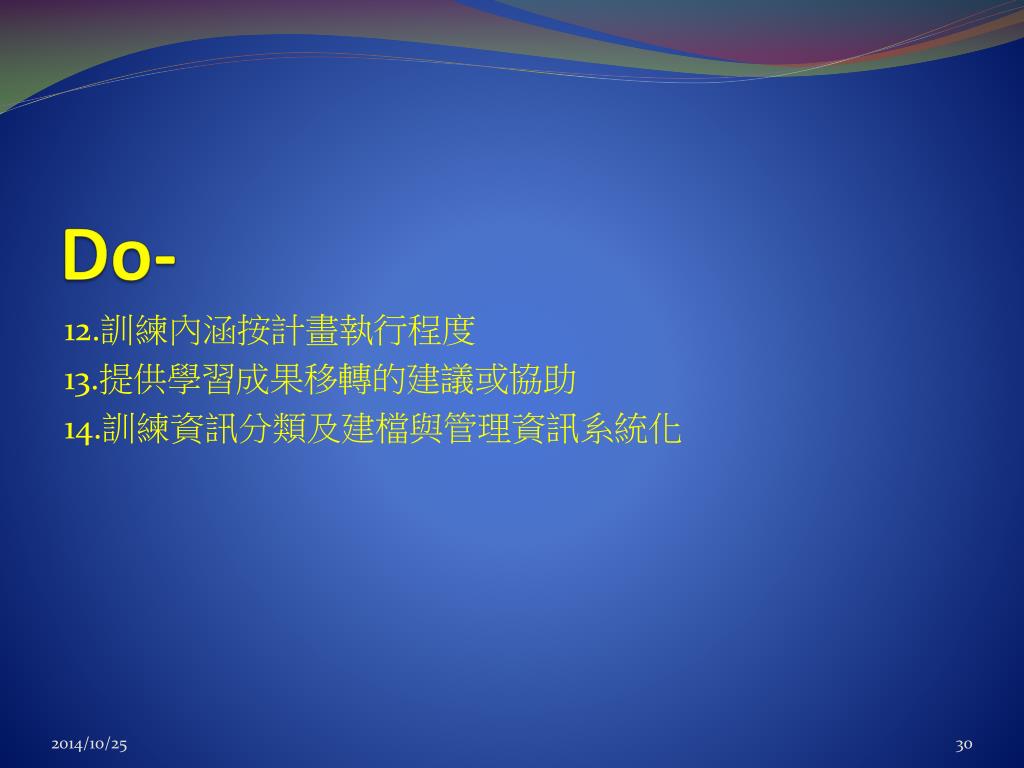 Do-

12.訓練內涵按計畫執行程度
13.提供學習成果移轉的建議或協助
14.訓練資訊分類及建檔與管理資訊系統化

2014/10/25

30